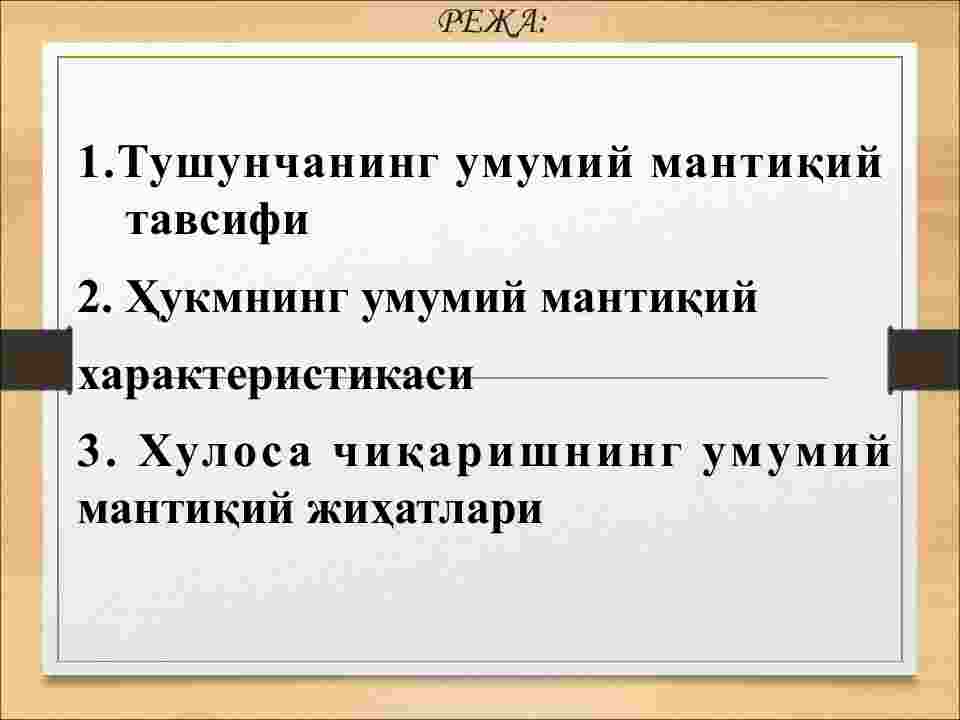 РЕЖА:

1.Тушунчанинг умумий мантиқий тавсифи

2. Ҳукмнинг умумий мантиқий характеристикаси

3. Хулоса чиқаришнинг умумий мантиқий жиҳатлари